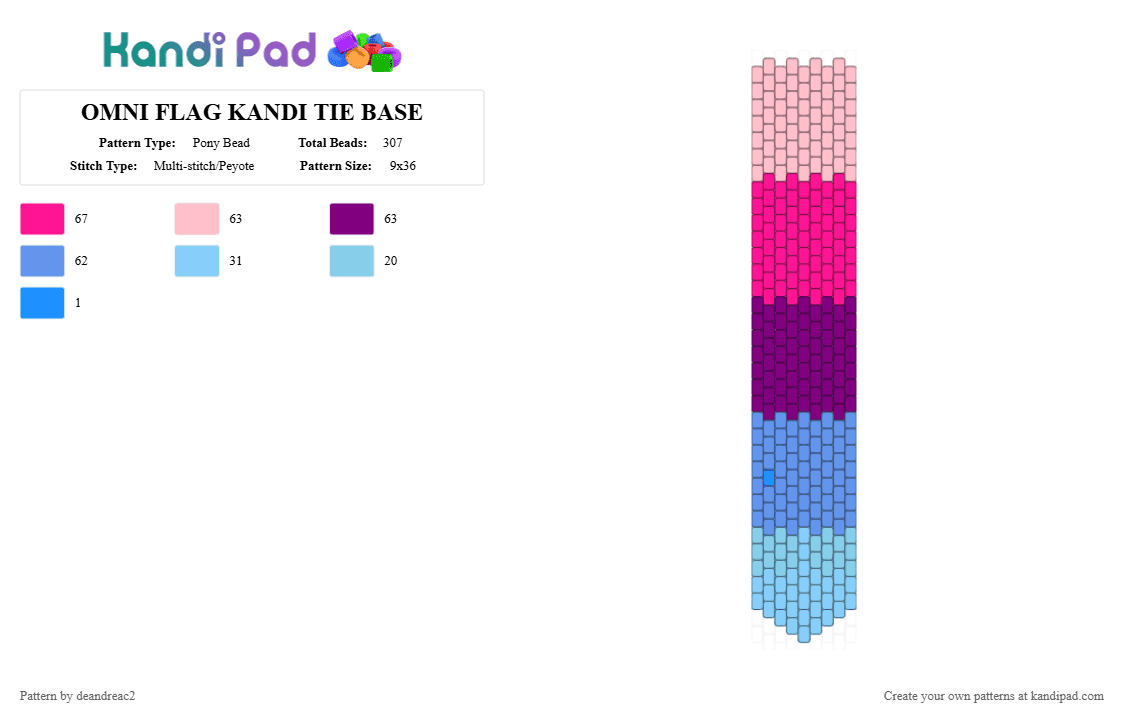 Kandi Pad

OMNI FLAG KANDI TIE BASE

Pattern Type: Pony Bead
Total Beads: 307
Stitch Type: Multi-stitch/Peyote
Pattern Size: 9x36

67
63
63
62
31
20
1

Pattern by deandreac2

Create your own patterns at kandipad.com